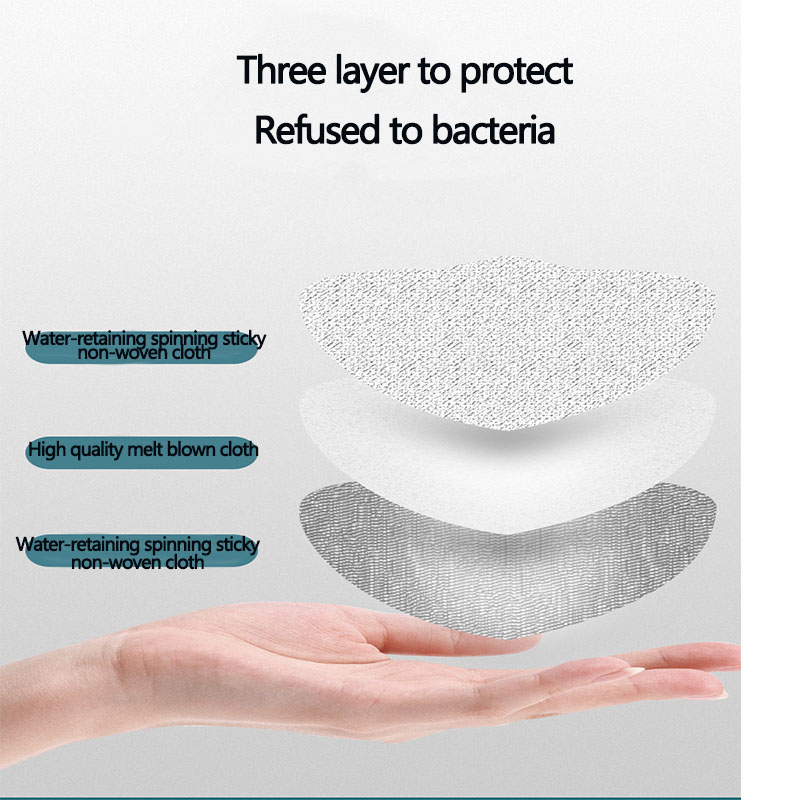 Three layer to protect
Refused to bacteria

Water-retaining spinning sticky non-woven cloth

High quality melt blown cloth

Water-retaining spinning sticky non-woven cloth